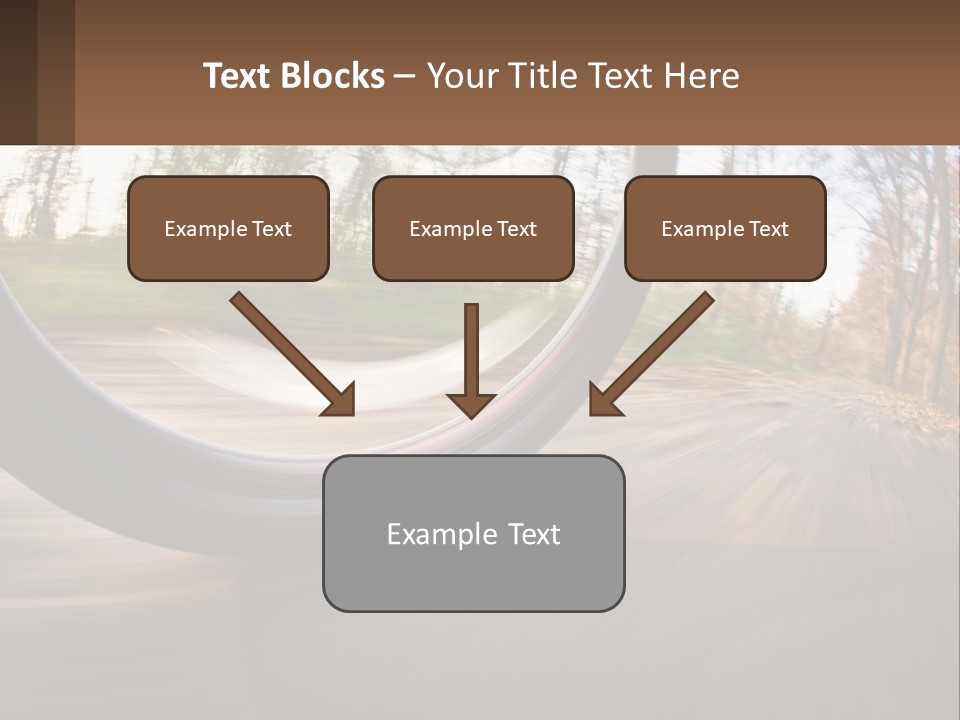 Text Blocks – Your Title Text Here

Example Text

Example Text

Example Text

Example Text